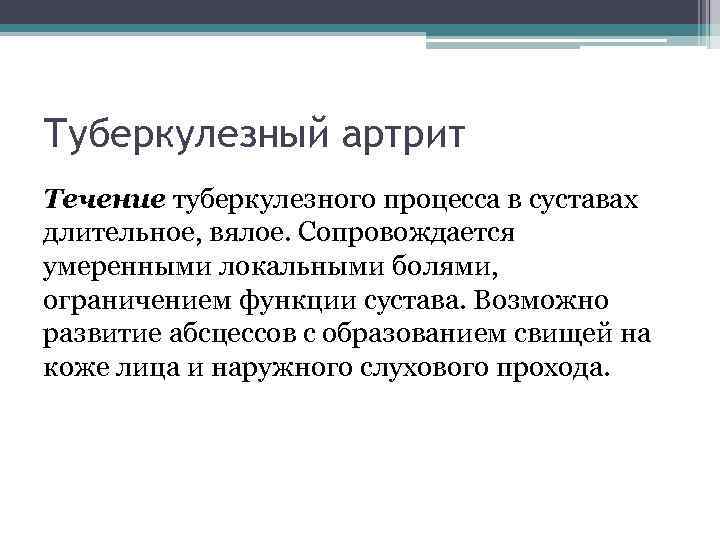 Туберкулезный артрит

Течение туберкулезного процесса в суставах длительное, вялое. Сопровождается умеренными локальными болями, ограничением функции сустава. Возможно развитие абсцессов с образованием свищей на коже лица и наружного слухового прохода.